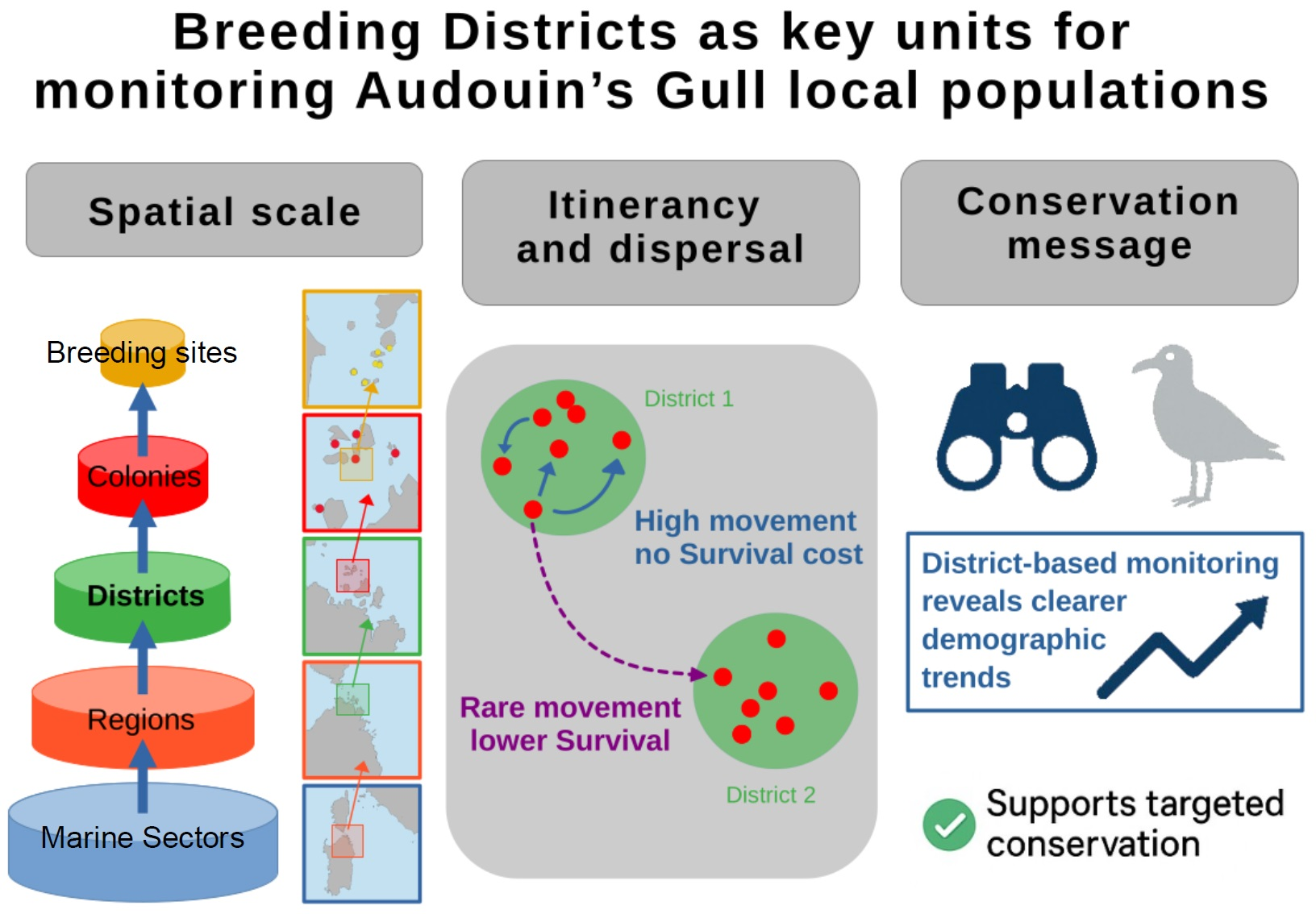 Breeding Districts as key units for monitoring Audouin's Gull local populations

Spatial scale

Breeding sites

Colonies

Districts

Regions

Marine Sectors

Itinerancy and dispersal

District 1

High movement no Survival cost

Rare movement lower Survival

District 2

Conservation message

District-based monitoring reveals clearer demographic trends

Supports targeted conservation